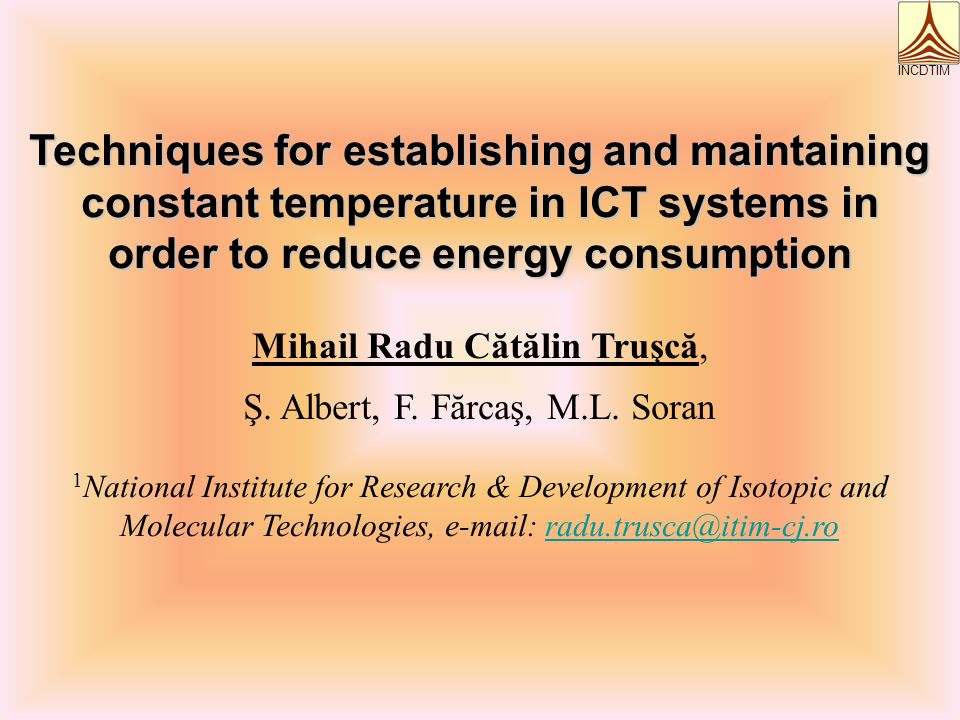 INCDTIM

Techniques for establishing and maintaining constant temperature in ICT systems in order to reduce energy consumption

Mihail Radu Cătălin Truşcă,

Ş. Albert, F. Fărcaş, M.L. Soran

$^1$National Institute for Research & Development of Isotopic and Molecular Technologies, e-mail: radu.trusca@itim-cj.ro